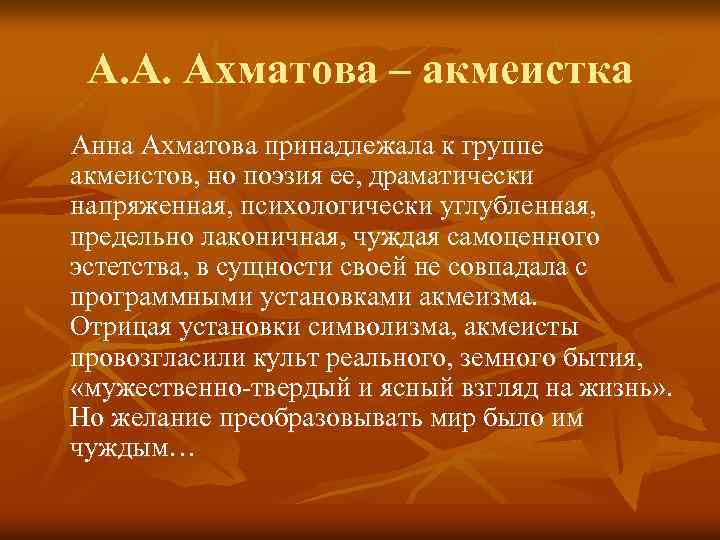 А.А. Ахматова – акмеистка

Анна Ахматова принадлежала к группе акмеистов, но поэзия ее, драматически напряженная, психологически углубленная, предельно лаконичная, чуждая самоценного эстетства, в сущности своей не совпадала с программными установками акмеизма. Отрицая установки символизма, акмеисты провозгласили культ реального, земного бытия, «мужественно-твердый и ясный взгляд на жизнь». Но желание преобразовывать мир было им чуждым…